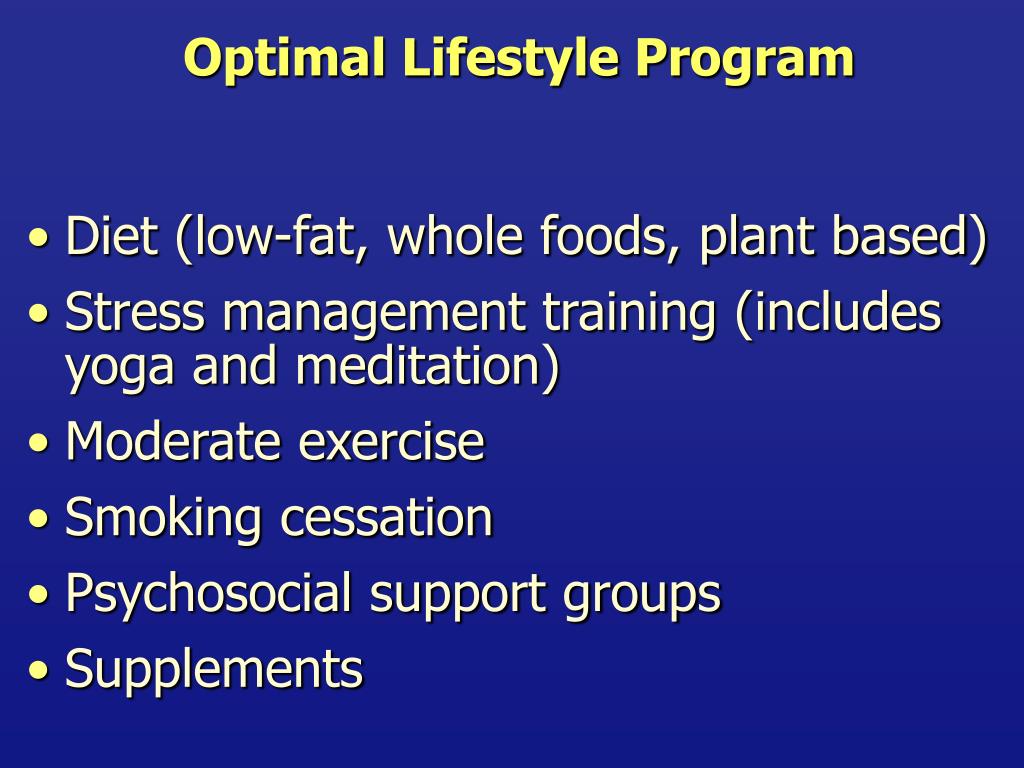 Optimal Lifestyle Program

• Diet (low-fat, whole foods, plant based)
• Stress management training (includes yoga and meditation)
• Moderate exercise
• Smoking cessation
• Psychosocial support groups
• Supplements